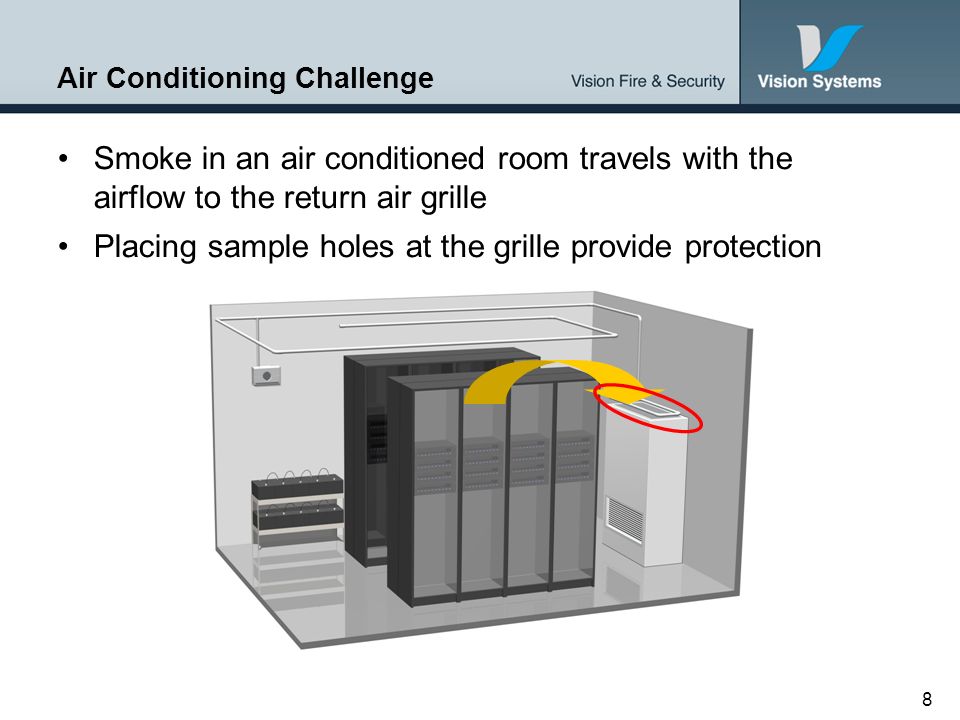 Air Conditioning Challenge

Vision Fire & Security

Vision Systems

• Smoke in an air conditioned room travels with the airflow to the return air grille

• Placing sample holes at the grille provide protection

8